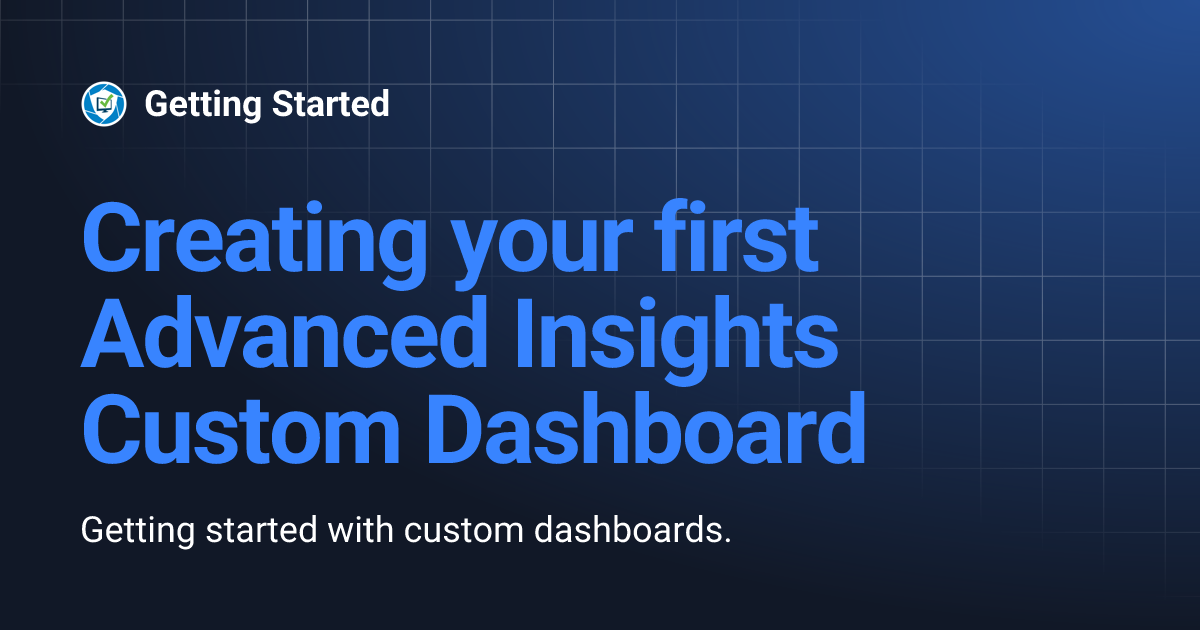 Getting Started

Creating your first Advanced Insights Custom Dashboard

Getting started with custom dashboards.